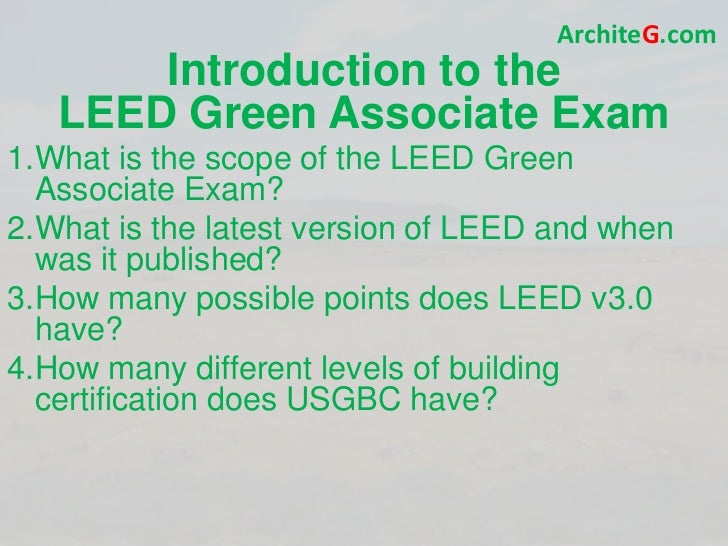 ArchiteG.com

Introduction to the LEED Green Associate Exam

1. What is the scope of the LEED Green Associate Exam?
2. What is the latest version of LEED and when was it published?
3. How many possible points does LEED v3.0 have?
4. How many different levels of building certification does USGBC have?